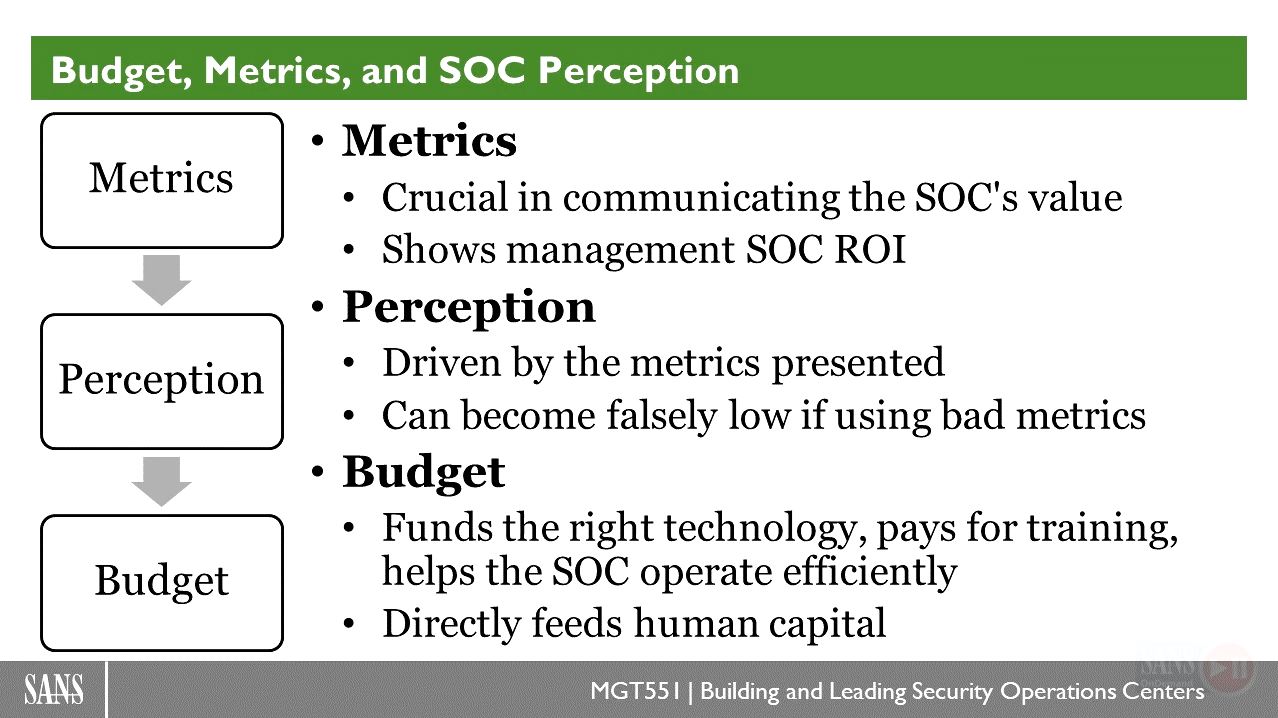 Budget, Metrics, and SOC Perception

Metrics

Perception

Budget

• Metrics
  • Crucial in communicating the SOC's value
  • Shows management SOC ROI
• Perception
  • Driven by the metrics presented
  • Can become falsely low if using bad metrics
• Budget
  • Funds the right technology, pays for training, helps the SOC operate efficiently
  • Directly feeds human capital

SANS

MGT551 | Building and Leading Security Operations Centers